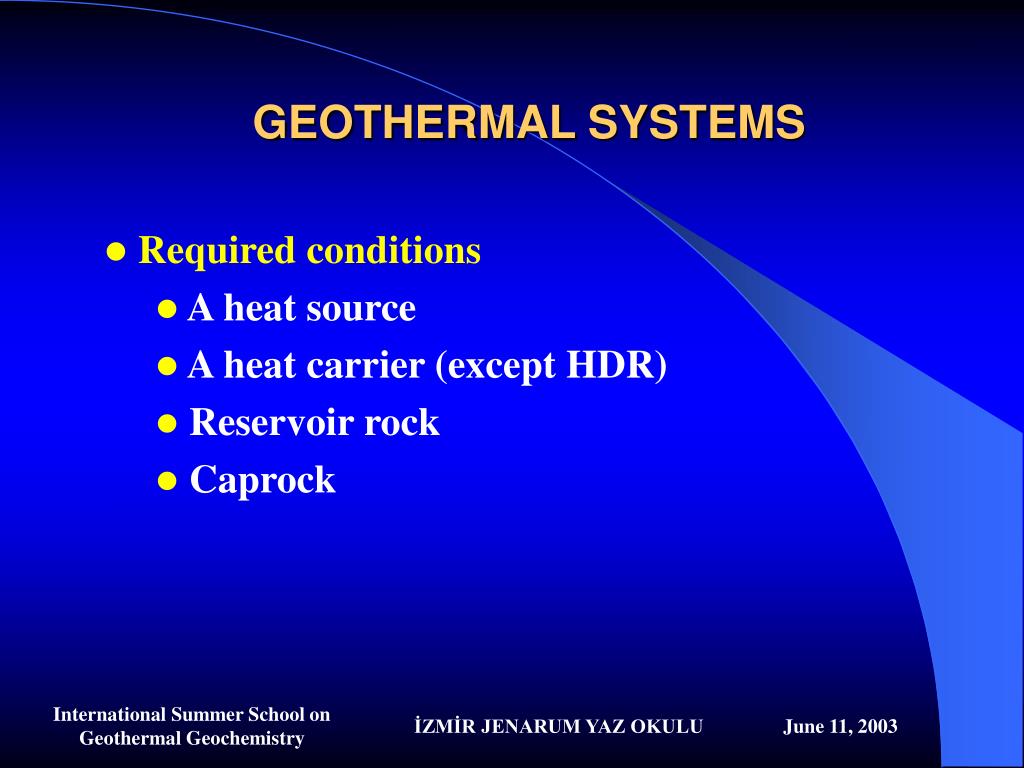 GEOTHERMAL SYSTEMS

● Required conditions
● A heat source
● A heat carrier (except HDR)
● Reservoir rock
● Caprock

International Summer School on Geothermal Geochemistry

İZMİR JENARUM YAZ OKULU

June 11, 2003